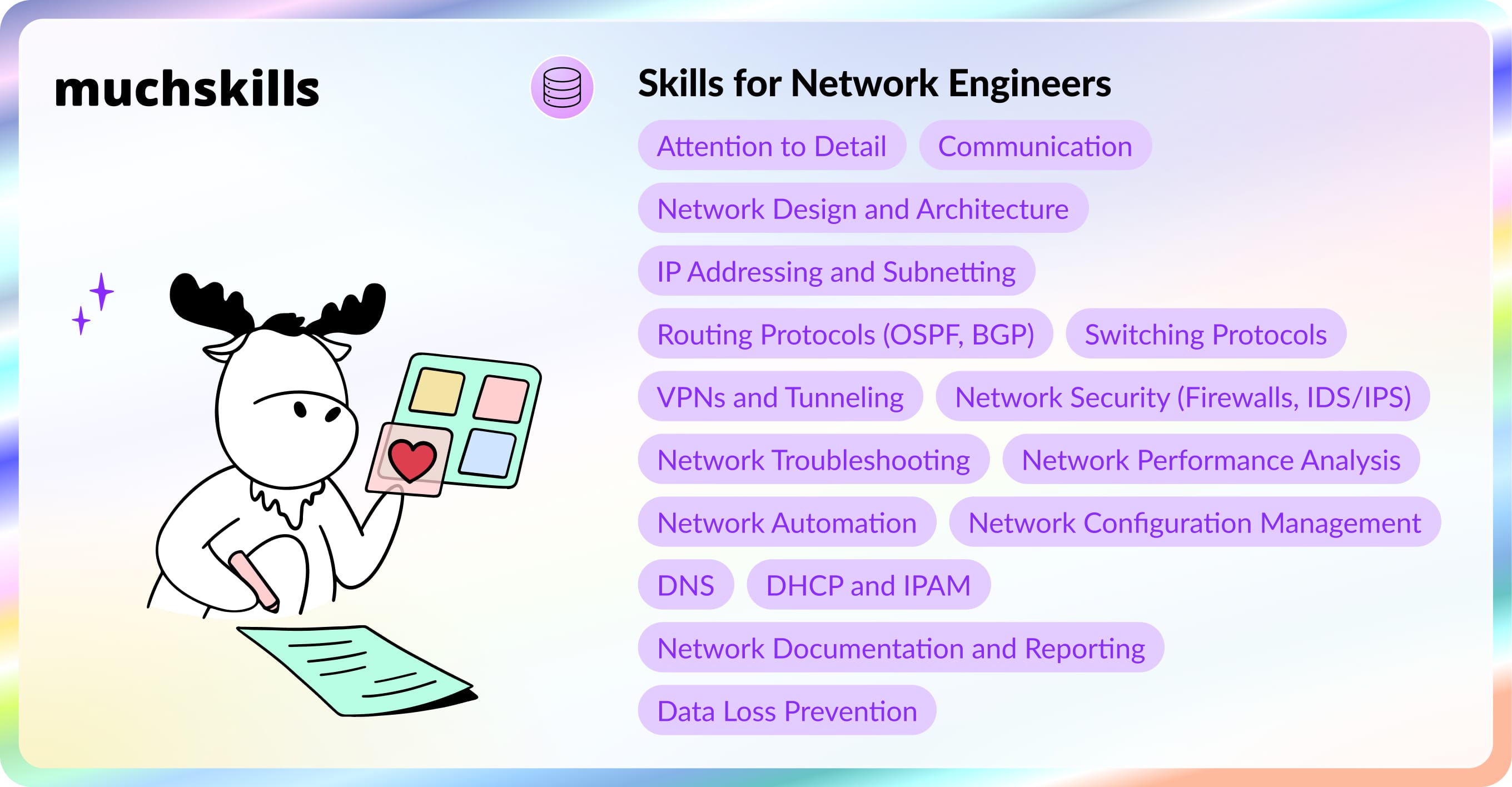 muchskills

Skills for Network Engineers

Attention to Detail
Communication
Network Design and Architecture
IP Addressing and Subnetting
Routing Protocols (OSPF, BGP)
Switching Protocols
VPNs and Tunneling
Network Security (Firewalls, IDS/IPS)
Network Troubleshooting
Network Performance Analysis
Network Automation
Network Configuration Management
DNS
DHCP and IPAM
Network Documentation and Reporting
Data Loss Prevention